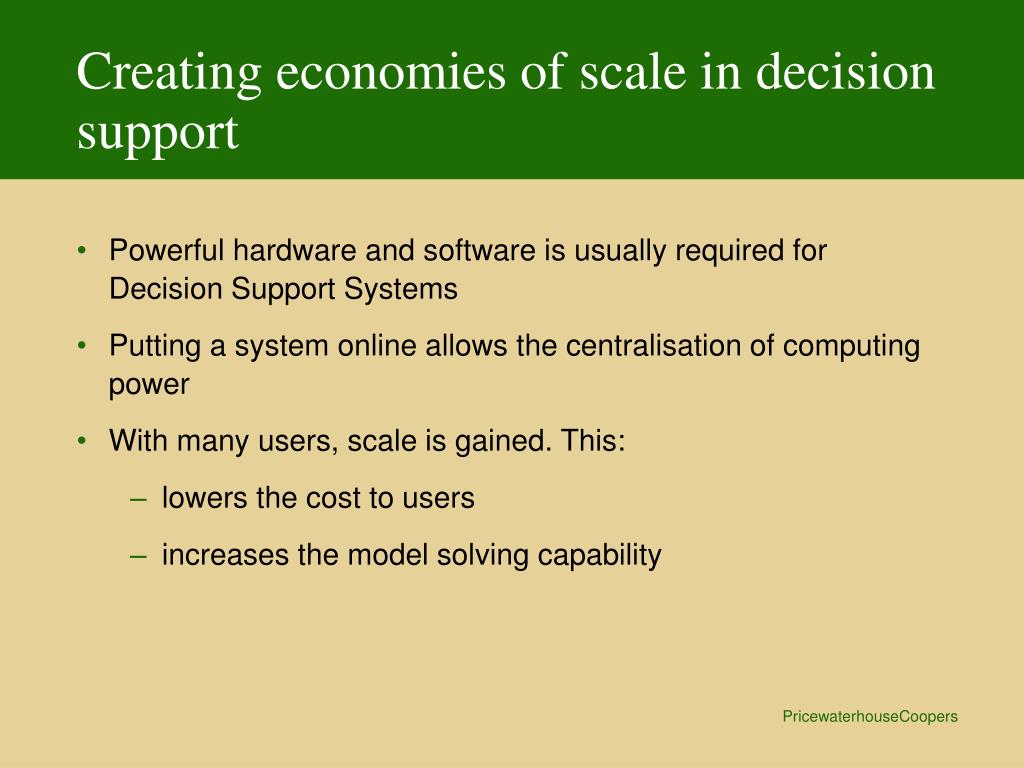 Creating economies of scale in decision support

• Powerful hardware and software is usually required for Decision Support Systems

• Putting a system online allows the centralisation of computing power

• With many users, scale is gained. This:

– lowers the cost to users

– increases the model solving capability

PricewaterhouseCoopers